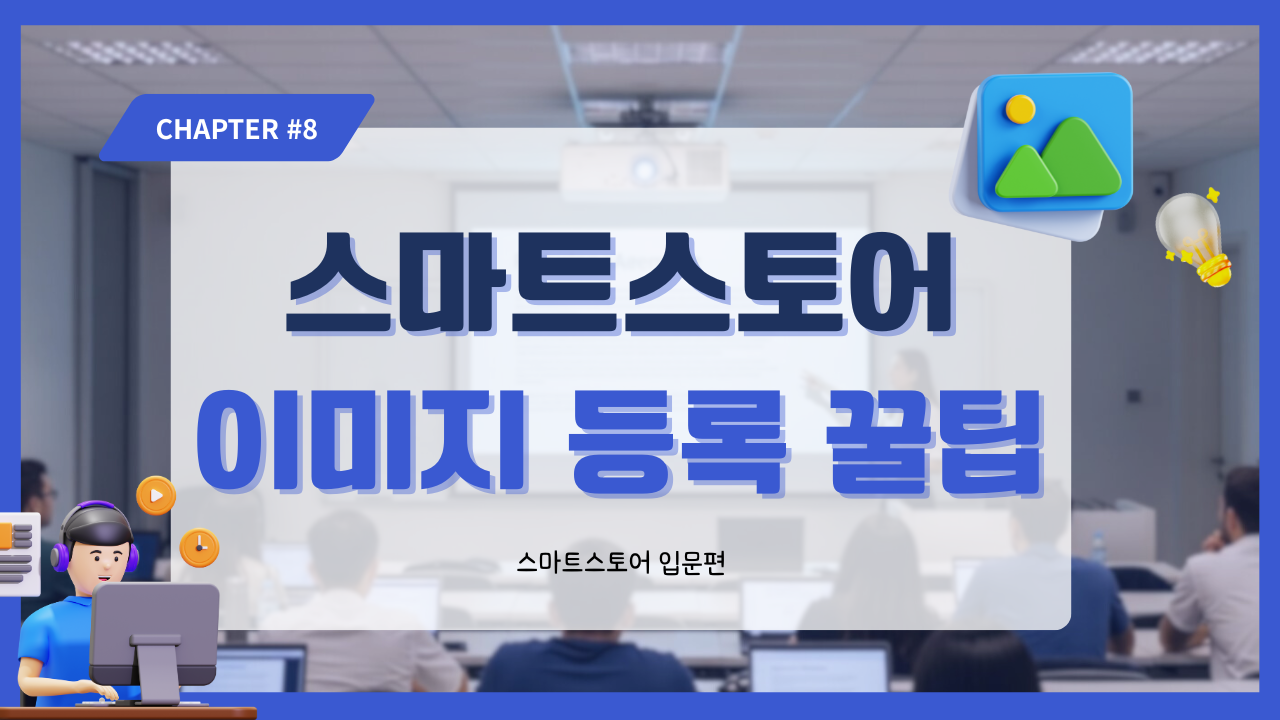 CHAPTER #8

스마트스토어
이미지 등록 꿀팁

스마트스토어 입문편